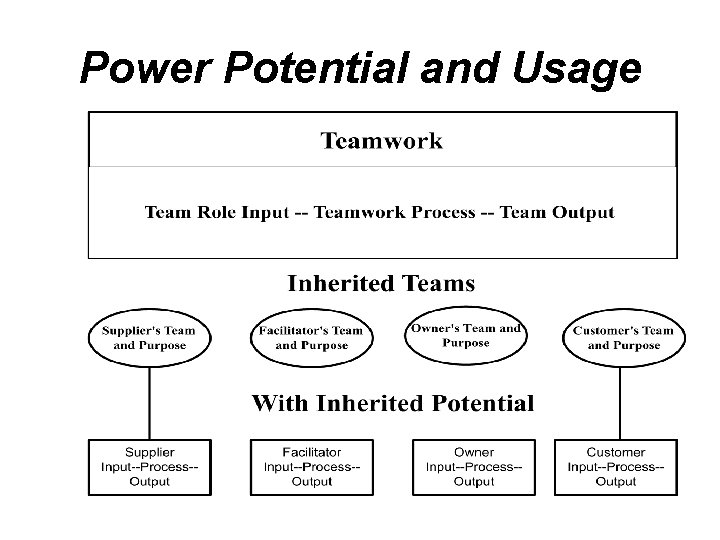 Power Potential and Usage

Teamwork

Team Role Input -- Teamwork Process -- Team Output

Inherited Teams

Supplier's Team and Purpose

Facilitator's Team and Purpose

Owner's Team and Purpose

Customer's Team and Purpose

With Inherited Potential

Supplier Input--Process--Output

Facilitator Input--Process--Output

Owner Input--Process--Output

Customer Input--Process--Output